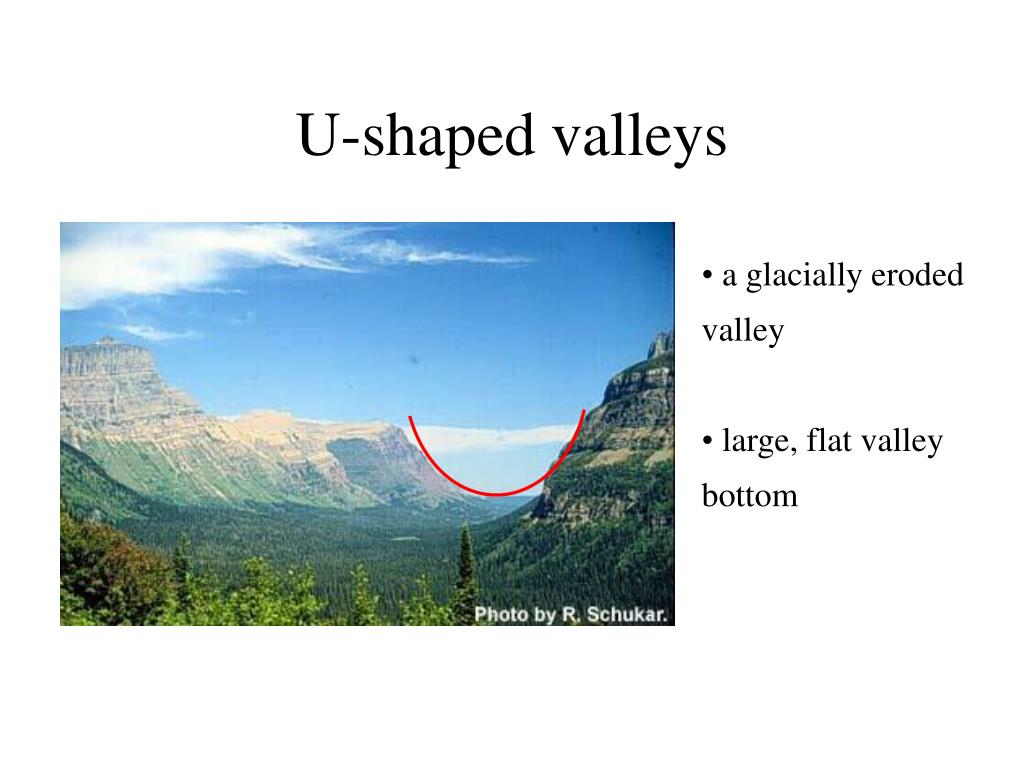 U-shaped valleys

Photo by R. Schukar.

• a glacially eroded valley

• large, flat valley bottom